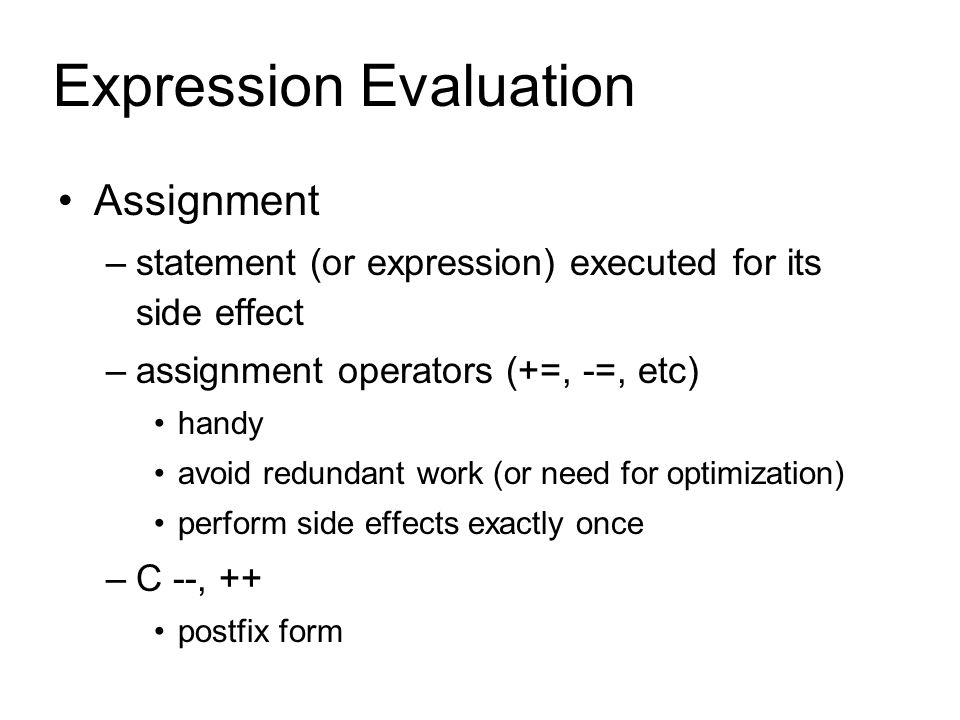 Expression Evaluation

• Assignment
– statement (or expression) executed for its side effect
– assignment operators (+=, -=, etc)
• handy
• avoid redundant work (or need for optimization)
• perform side effects exactly once
– C --, ++
• postfix form